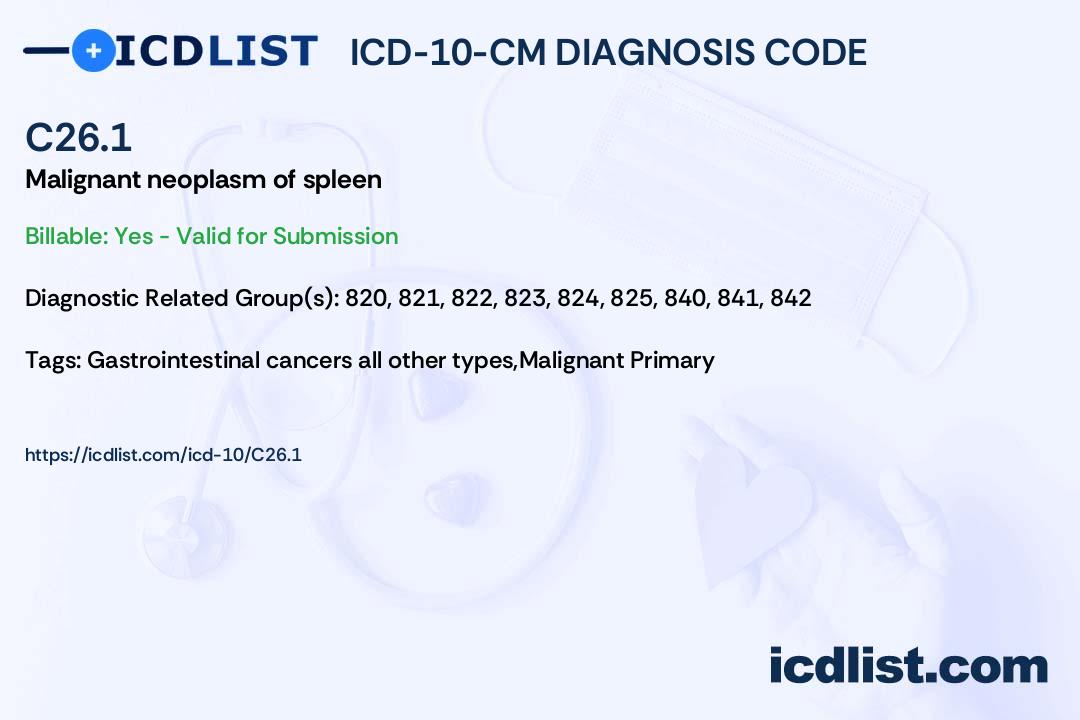 ICDLIST ICD-10-CM DIAGNOSIS CODE

C26.1

Malignant neoplasm of spleen

Billable: Yes - Valid for Submission

Diagnostic Related Group(s): 820, 821, 822, 823, 824, 825, 840, 841, 842

Tags: Gastrointestinal cancers all other types,Malignant Primary

https://icdlist.com/icd-10/C26.1

icdlist.com